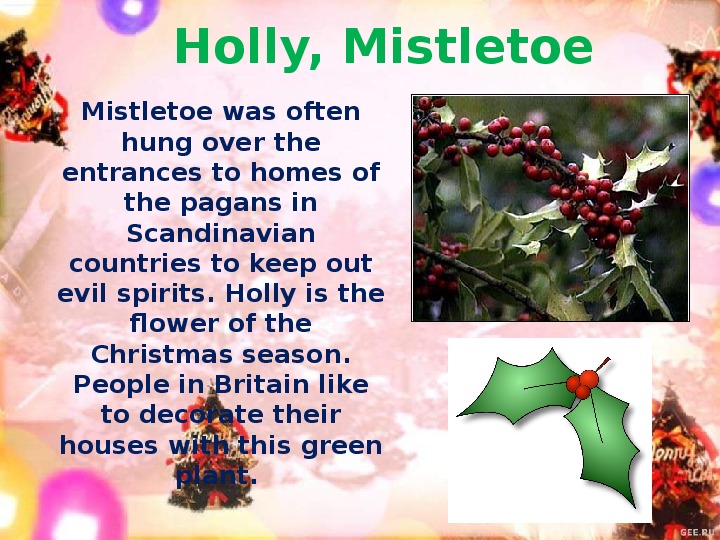 Holly, Mistletoe

Mistletoe was often hung over the entrances to homes of the pagans in Scandinavian countries to keep out evil spirits. Holly is the flower of the Christmas season. People in Britain like to decorate their houses with this green plant.

GEE.RU